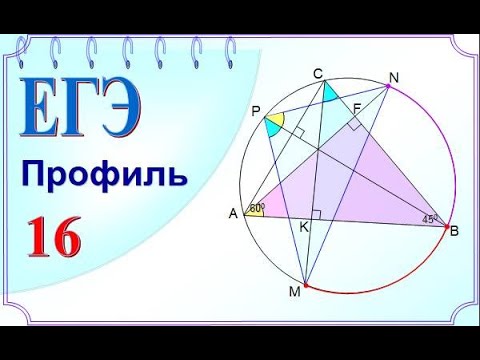 ЕГЭ
Профиль
16

C
N
P
F
A
$60^0$
K
$45^0$
B
M